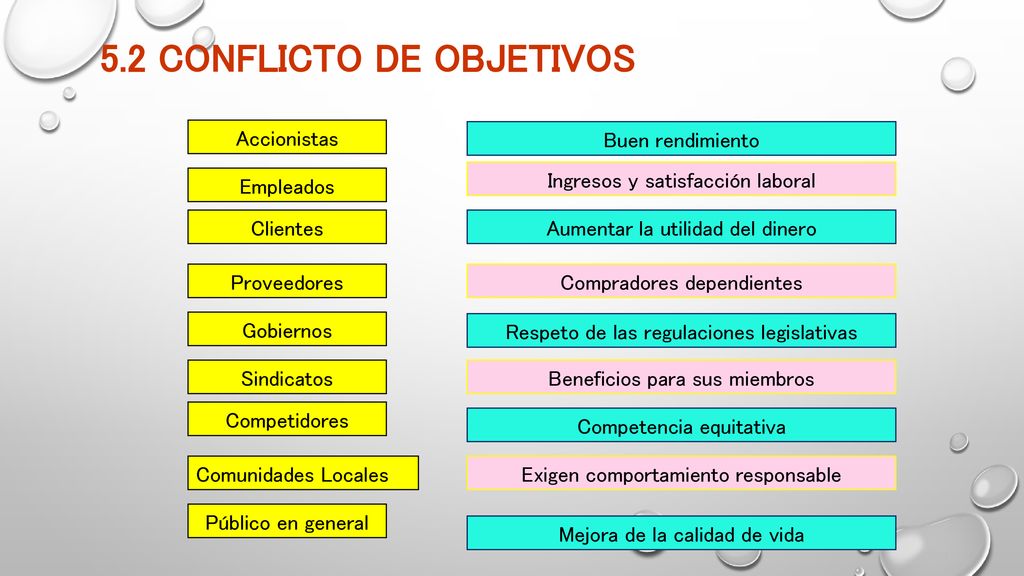 5.2 CONFLICTO DE OBJETIVOS

Accionistas

Empleados

Clientes

Proveedores

Gobiernos

Sindicatos

Competidores

Comunidades Locales

Público en general

Buen rendimiento

Ingresos y satisfacción laboral

Aumentar la utilidad del dinero

Compradores dependientes

Respeto de las regulaciones legislativas

Beneficios para sus miembros

Competencia equitativa

Exigen comportamiento responsable

Mejora de la calidad de vida